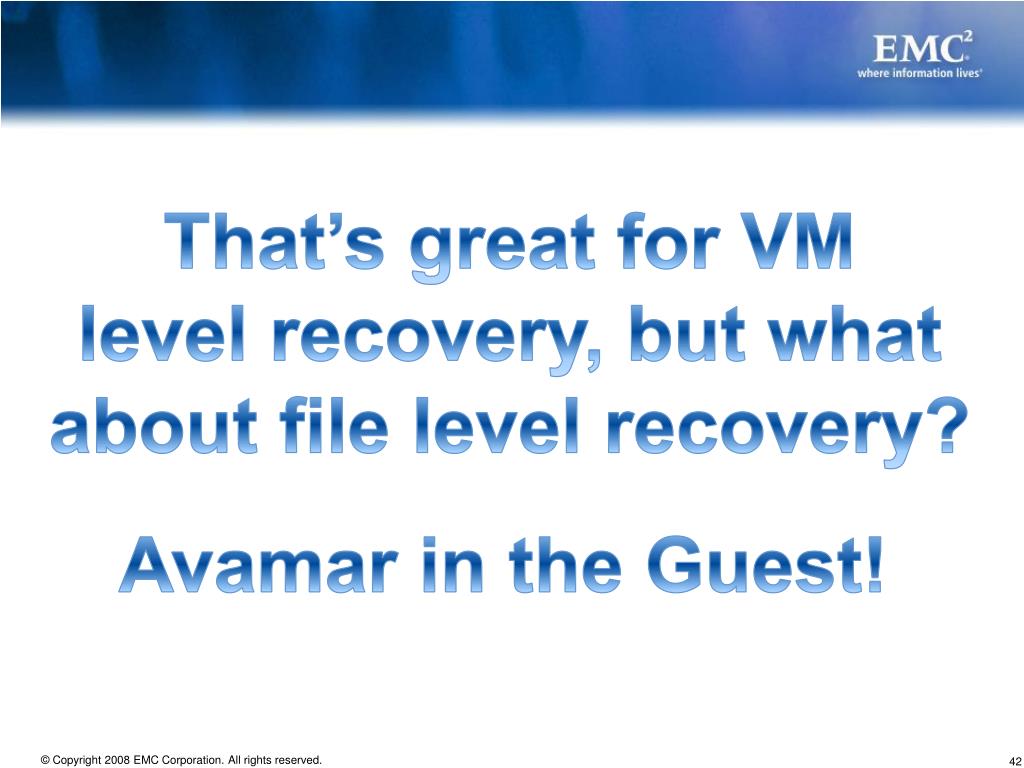 EMC$^2$
where information lives®

That's great for VM level recovery, but what about file level recovery?

Avamar in the Guest!

© Copyright 2008 EMC Corporation. All rights reserved.

42